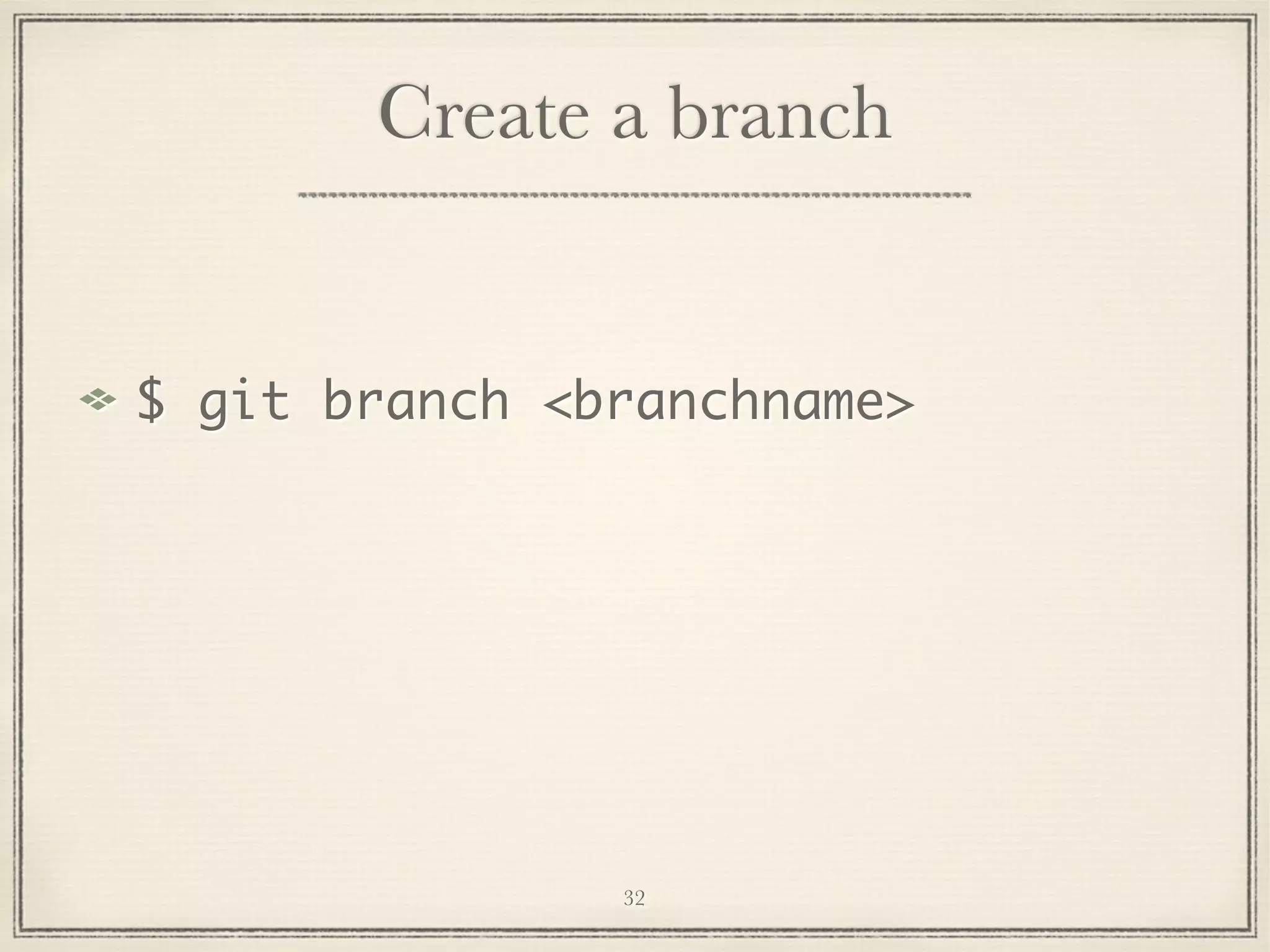 Create a branch

$ git branch <branchname>

32